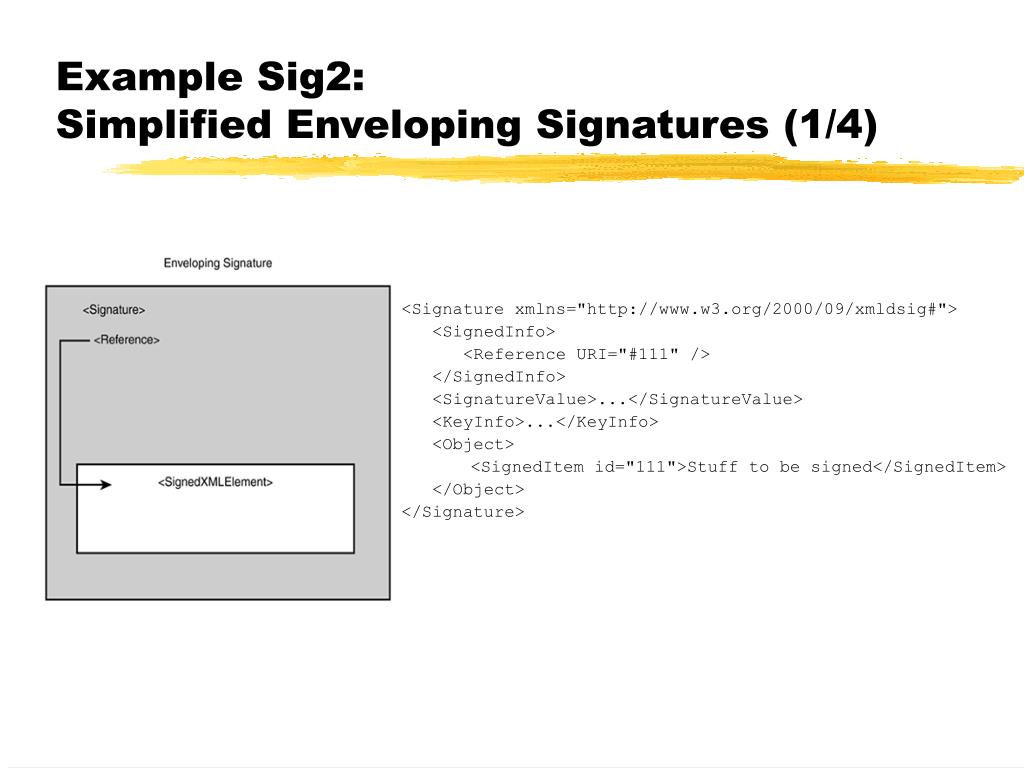 Example Sig2:
Simplified Enveloping Signatures (1/4)

Enveloping Signature

<Signature>

<Reference>

<SignedXMLElement>

<Signature xmlns="http://www.w3.org/2000/09/xmldsig#">
<SignedInfo>
<Reference URI="#111" />
</SignedInfo>
<SignatureValue>...</SignatureValue>
<KeyInfo>...</KeyInfo>
<Object>
<SignedItem id="111">Stuff to be signed</SignedItem>
</Object>
</Signature>